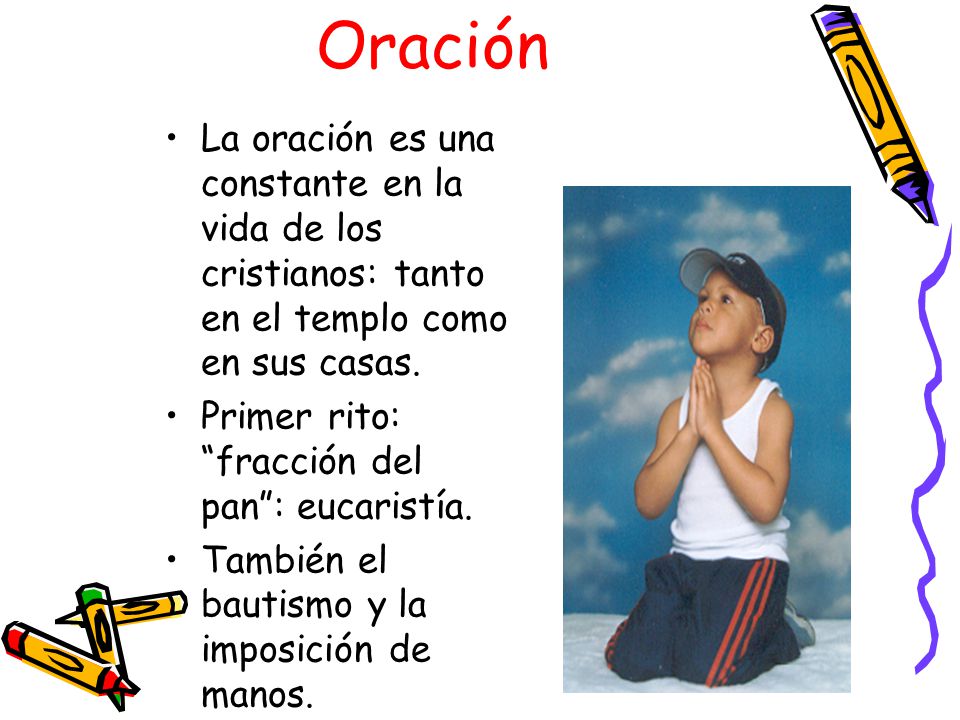 Oración

• La oración es una constante en la vida de los cristianos: tanto en el templo como en sus casas.
• Primer rito: “fracción del pan”: eucaristía.
• También el bautismo y la imposición de manos.